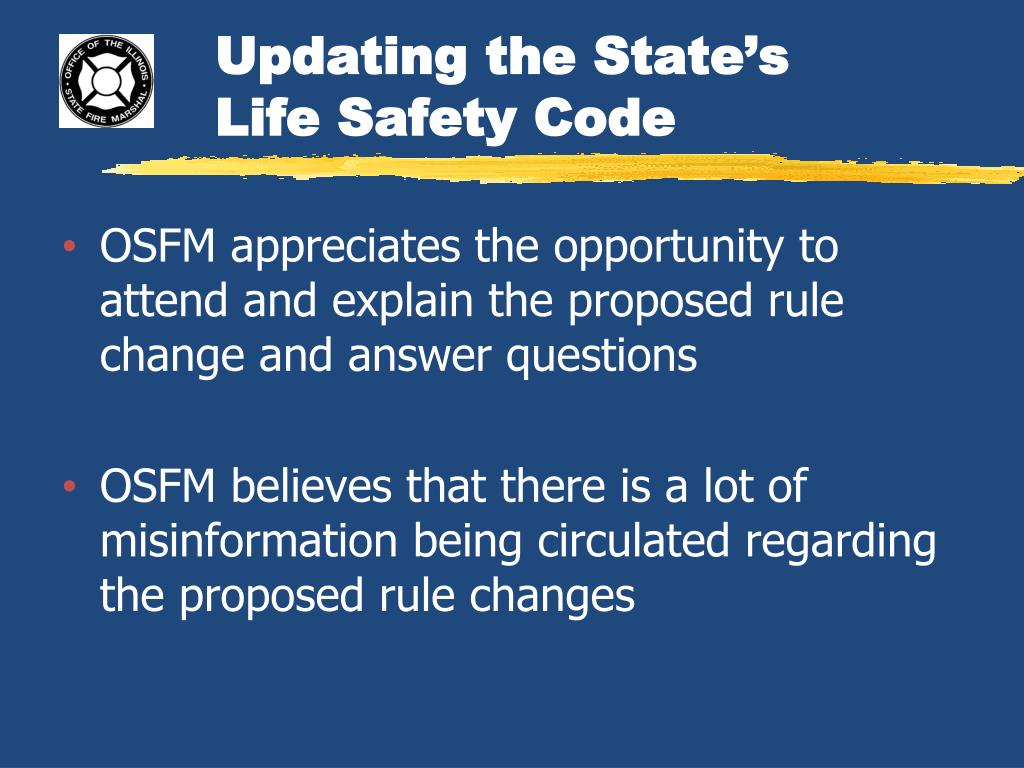 OFFICE OF THE ILLINOIS STATE FIRE MARSHAL

Updating the State's Life Safety Code

• OSFM appreciates the opportunity to attend and explain the proposed rule change and answer questions

• OSFM believes that there is a lot of misinformation being circulated regarding the proposed rule changes